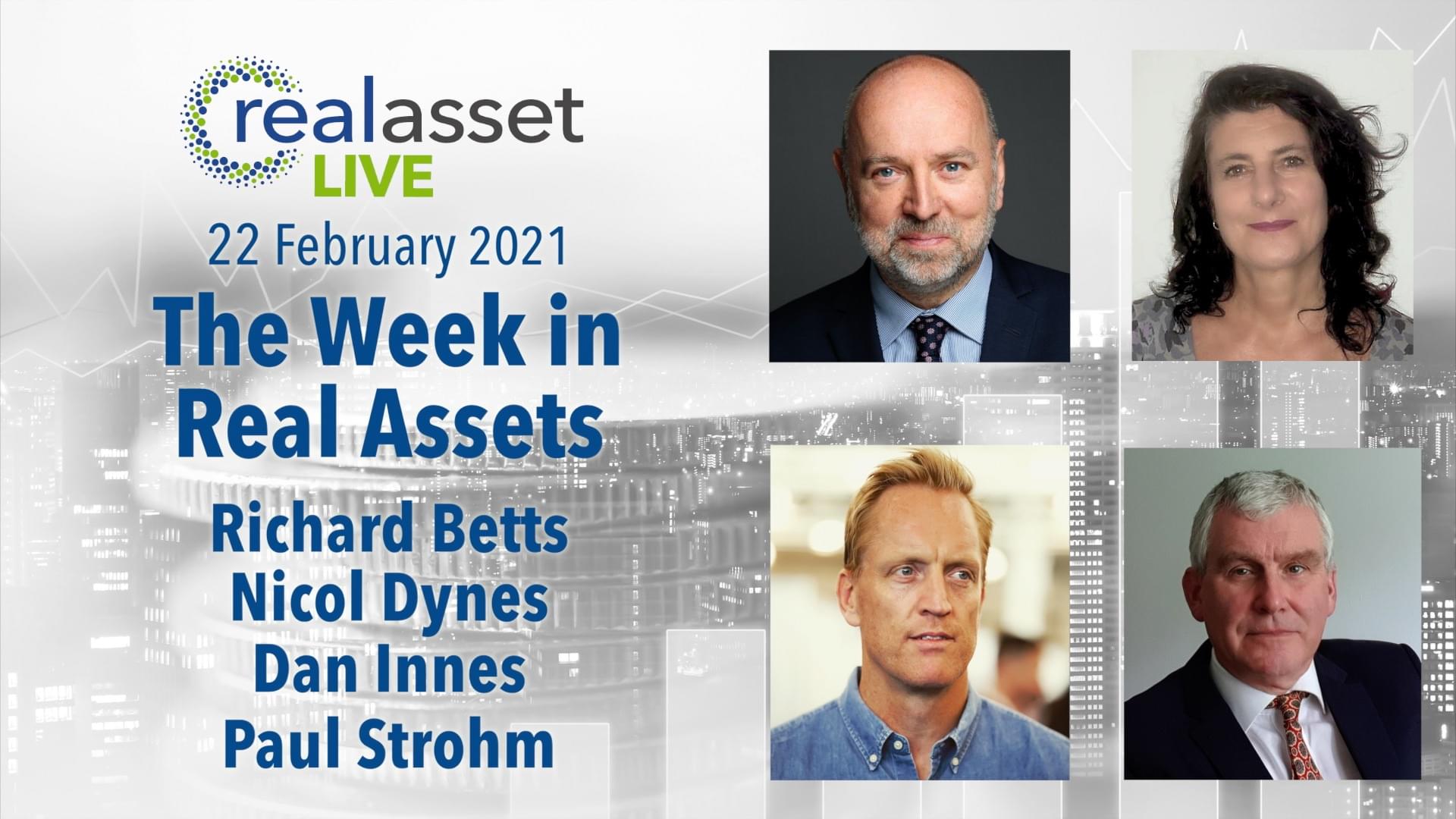 realasset
LIVE

22 February 2021

The Week in Real Assets

Richard Betts
Nicol Dynes
Dan Innes
Paul Strohm